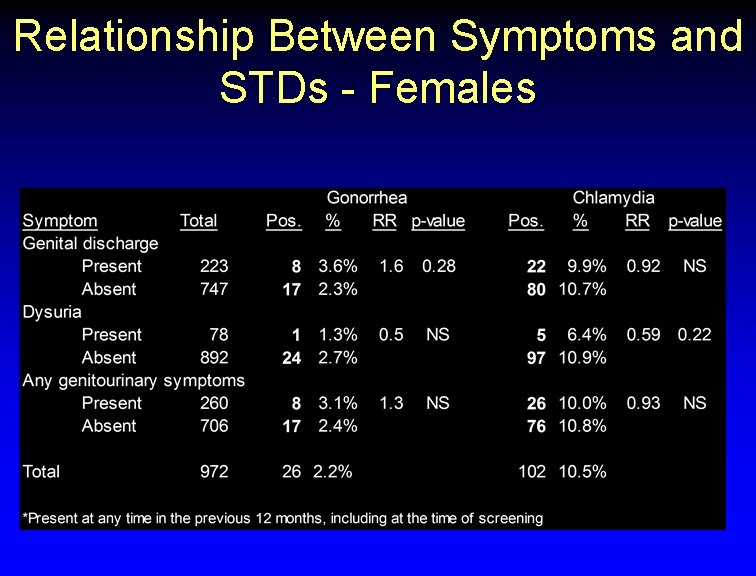 Relationship Between Symptoms and STDs - Females

| | | Gonorrhea | | | | Chlamydia | | | |
|---|---|---|---|---|---|---|---|---|---|
| Symptom | Total | Pos. | % | RR | p-value | Pos. | % | RR | p-value |
| Genital discharge | | | | | | | | | |
| Present | 223 | 8 | 3.6% | 1.6 | 0.28 | 22 | 9.9% | 0.92 | NS |
| Absent | 747 | 17 | 2.3% | | | 80 | 10.7% | | |
| Dysuria | | | | | | | | | |
| Present | 78 | 1 | 1.3% | 0.5 | NS | 5 | 6.4% | 0.59 | 0.22 |
| Absent | 892 | 24 | 2.7% | | | 97 | 10.9% | | |
| Any genitourinary symptoms | | | | | | | | | |
| Present | 260 | 8 | 3.1% | 1.3 | NS | 26 | 10.0% | 0.93 | NS |
| Absent | 706 | 17 | 2.4% | | | 76 | 10.8% | | |
| Total | 972 | 26 | 2.2% | | | 102 | 10.5% | | |

*Present at any time in the previous 12 months, including at the time of screening